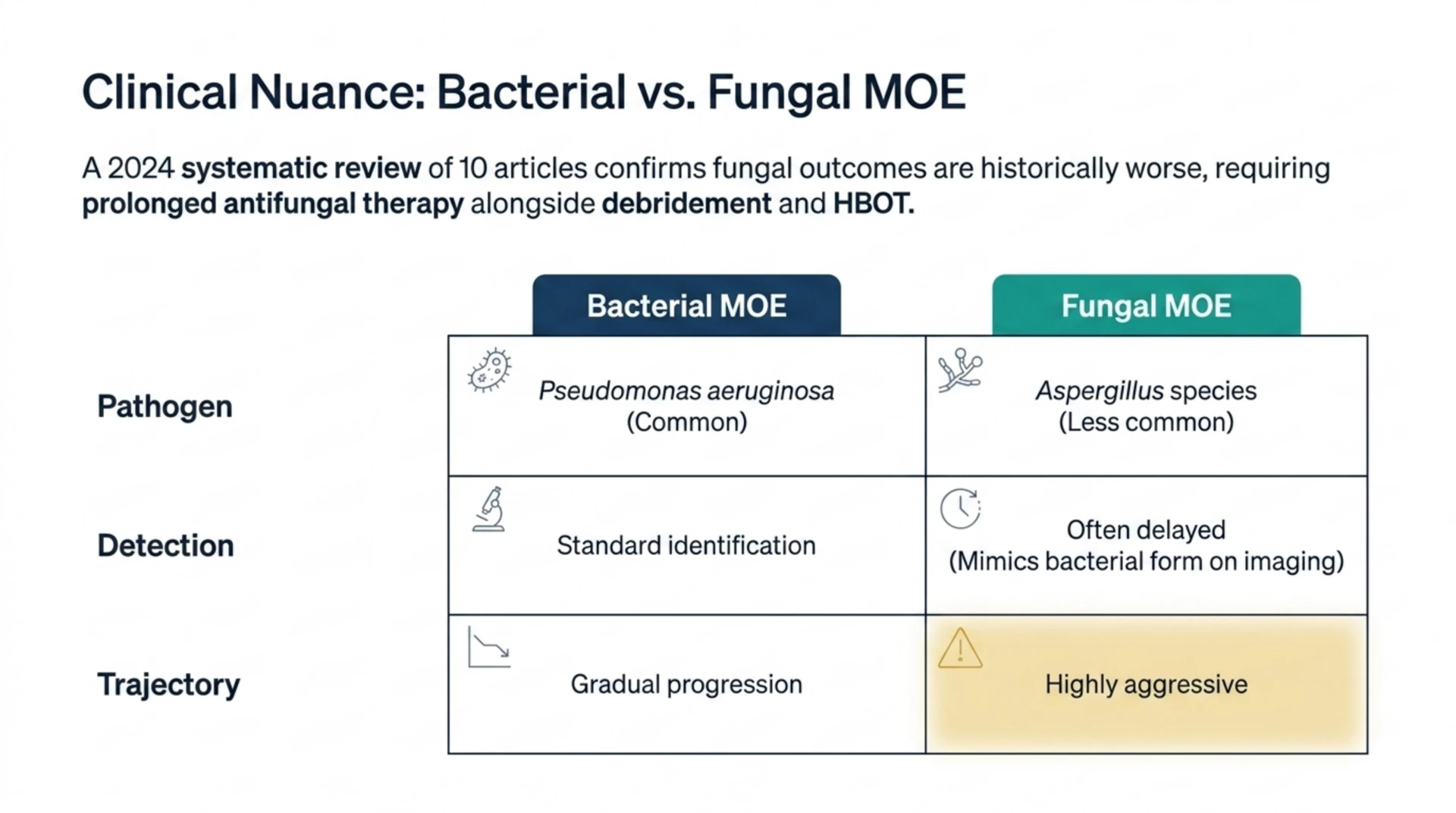 Clinical Nuance: Bacterial vs. Fungal MOE

A 2024 systematic review of 10 articles confirms fungal outcomes are historically worse, requiring prolonged antifungal therapy alongside debridement and HBOT.

| | Bacterial MOE | Fungal MOE |
|---|---|---|
| Pathogen | Pseudomonas aeruginosa (Common) | Aspergillus species (Less common) |
| Detection | Standard identification | Often delayed (Mimics bacterial form on imaging) |
| Trajectory | Gradual progression | Highly aggressive |